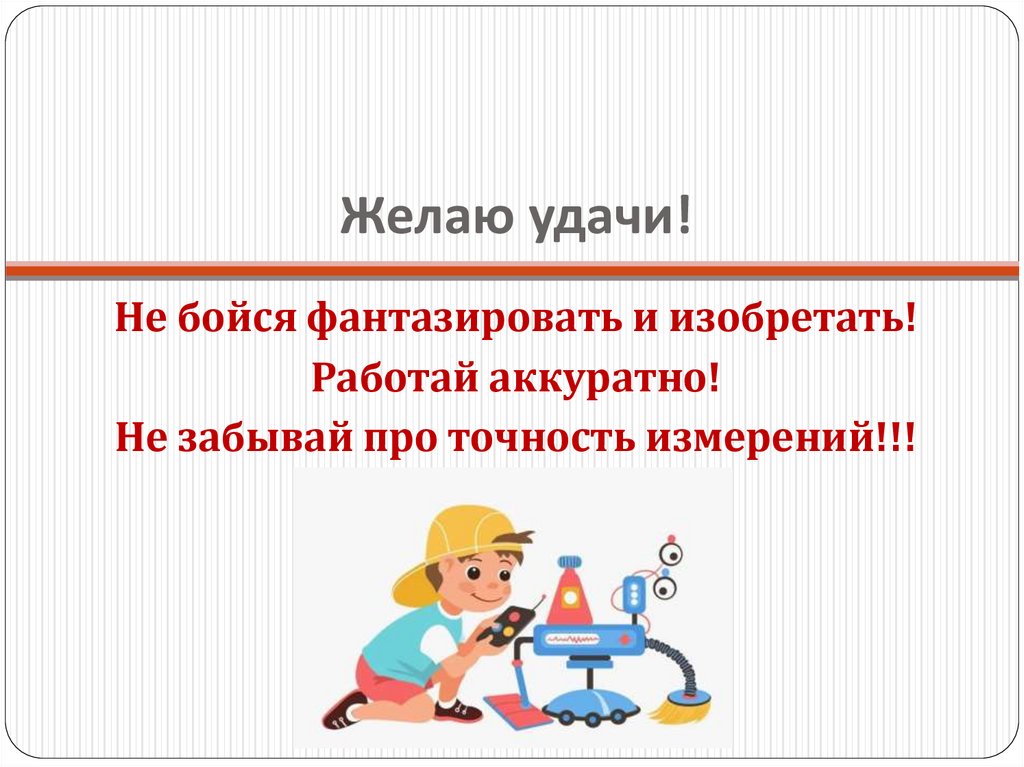 Желаю удачи!

Не бойся фантазировать и изобретать!
Работай аккуратно!
Не забывай про точность измерений!!!